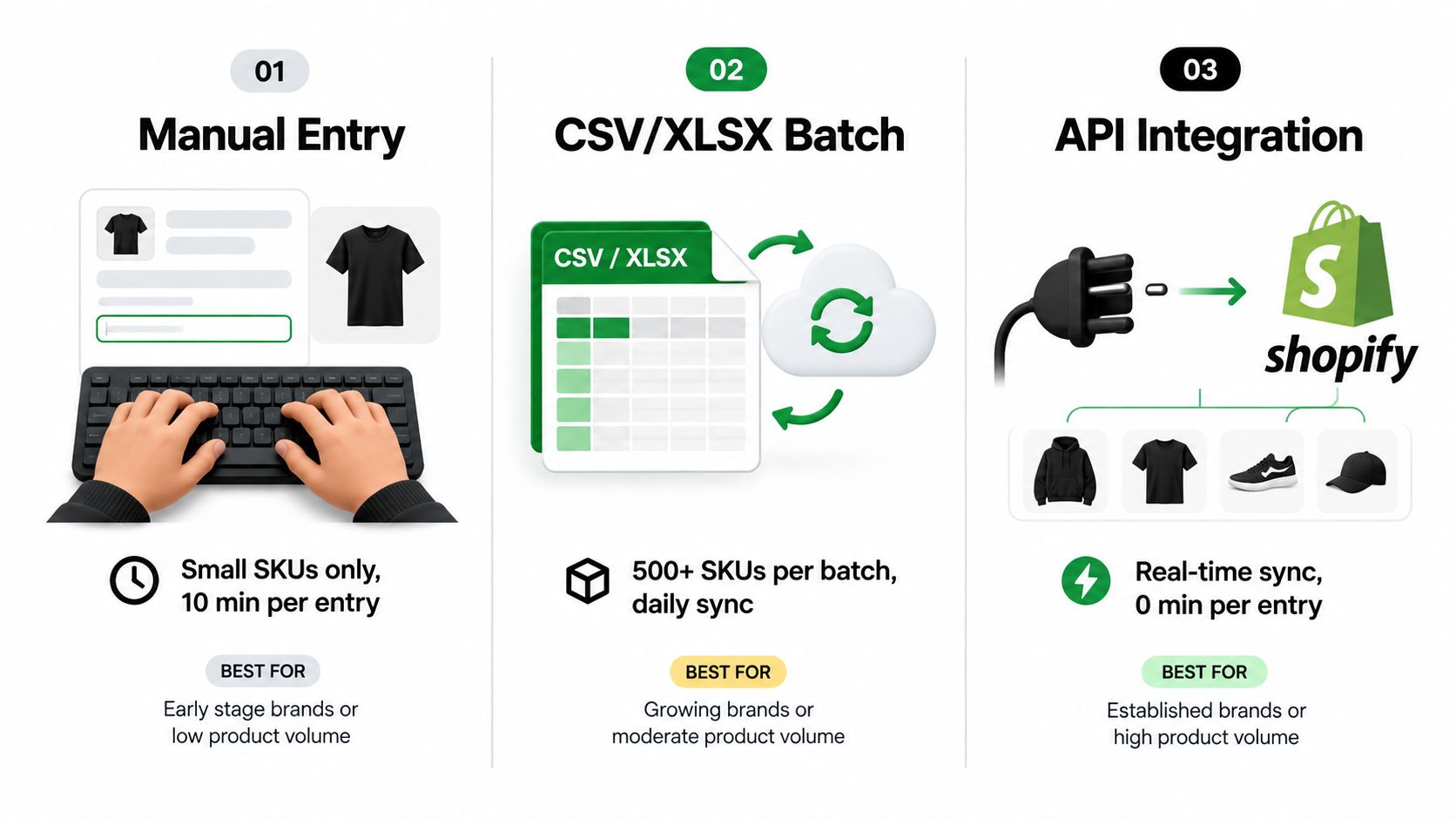 01

Manual Entry

Small SKUs only,
10 min per entry

BEST FOR

Early stage brands or low product volume

02

CSV/XLSX Batch

CSV / XLSX

500+ SKUs per batch,
daily sync

BEST FOR

Growing brands or moderate product volume

03

API Integration

shopify

Real-time sync,
0 min per entry

BEST FOR

Established brands or high product volume